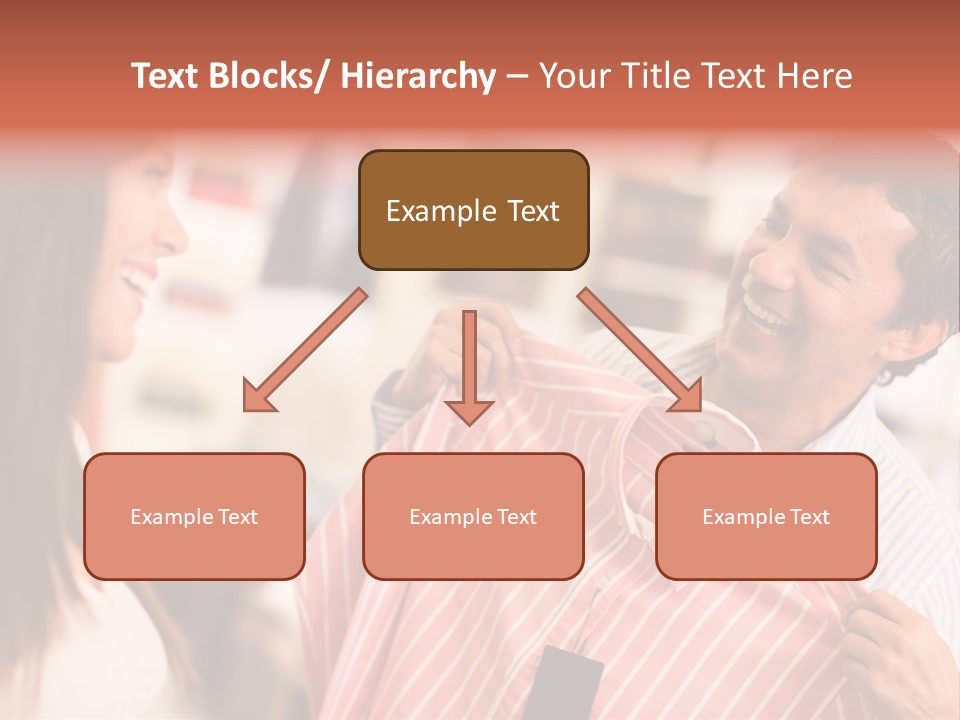 Text Blocks/ Hierarchy – Your Title Text Here

Example Text

Example Text

Example Text

Example Text